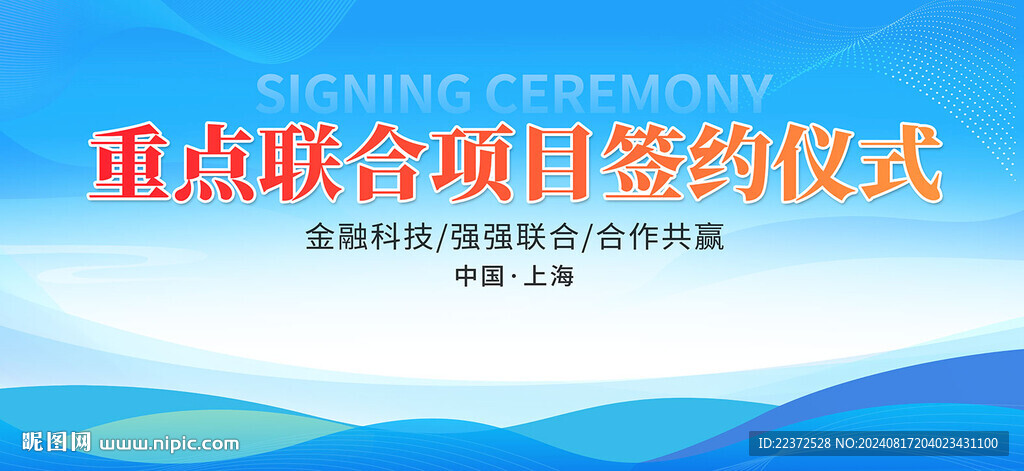 SIGNING CEREMONY

重点联合项目签约仪式

金融科技/强强联合/合作共赢

中国·上海

昵图网 www.nipic.com

ID:22372528 NO:20240817204023431100